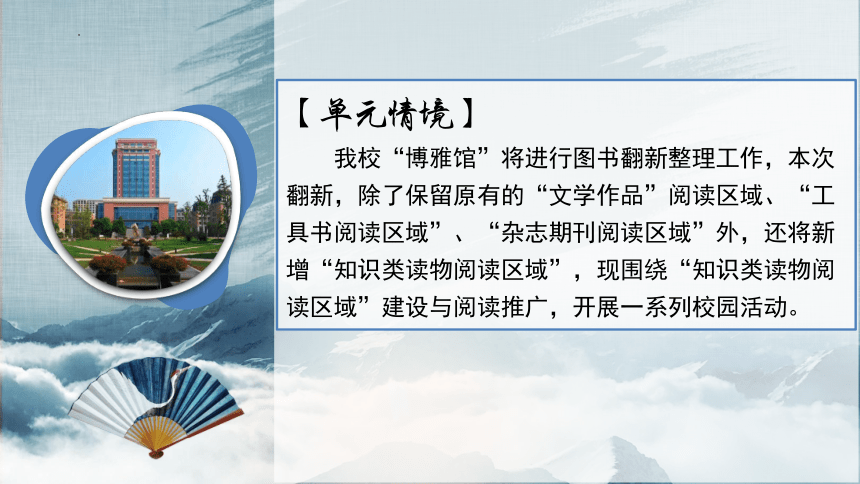 【单元情境】

我校“博雅馆”将进行图书翻新整理工作，本次翻新，除了保留原有的“文学作品”阅读区域、“工具书阅读区域”、“杂志期刊阅读区域”外，还将新增“知识类读物阅读区域”，现围绕“知识类读物阅读区域”建设与阅读推广，开展一系列校园活动。